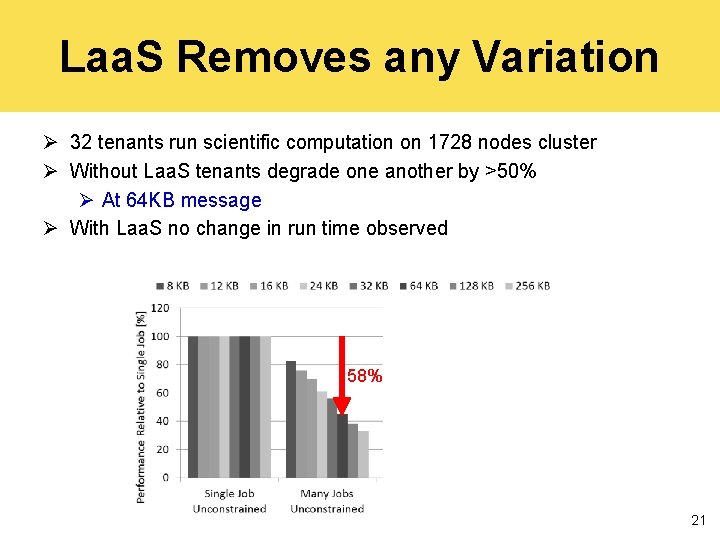 LaaS Removes any Variation

➢ 32 tenants run scientific computation on 1728 nodes cluster
➢ Without LaaS tenants degrade one another by >50%
➢ At 64KB message
➢ With LaaS no change in run time observed

8 KB 12 KB 16 KB 24 KB 32 KB 64 KB 128 KB 256 KB

Performance Relative to Single Job [%]

120
100
80
60
40
20
0

58%

Single Job Unconstrained
Many Jobs Unconstrained

21